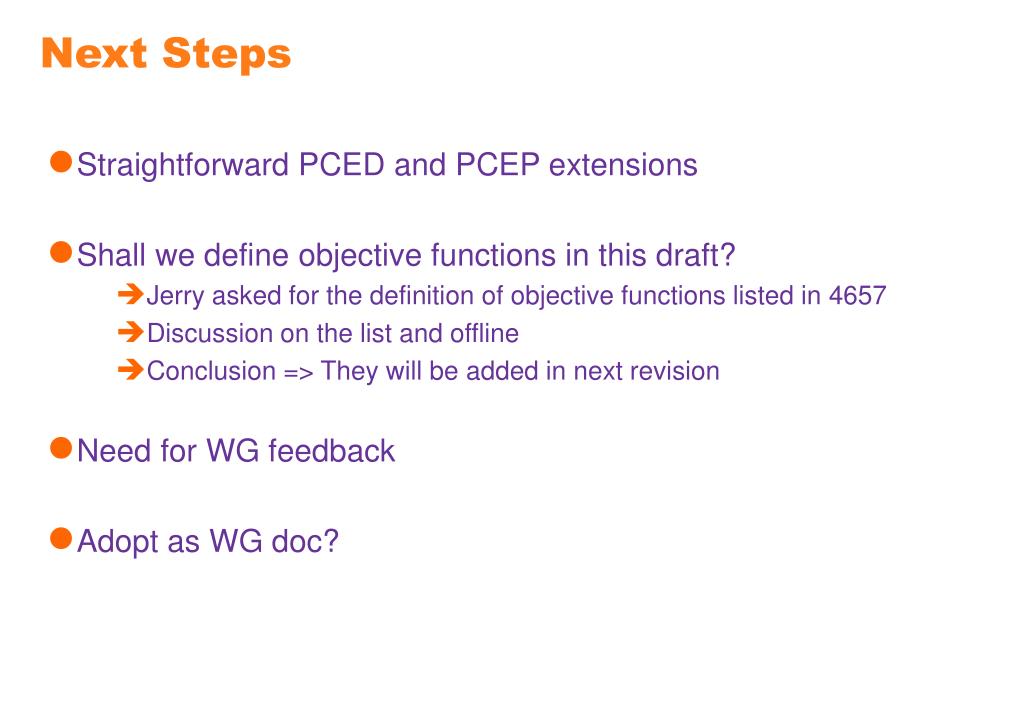 Next Steps

Straightforward PCED and PCEP extensions

Shall we define objective functions in this draft?
Jerry asked for the definition of objective functions listed in 4657
Discussion on the list and offline
Conclusion => They will be added in next revision

Need for WG feedback

Adopt as WG doc?